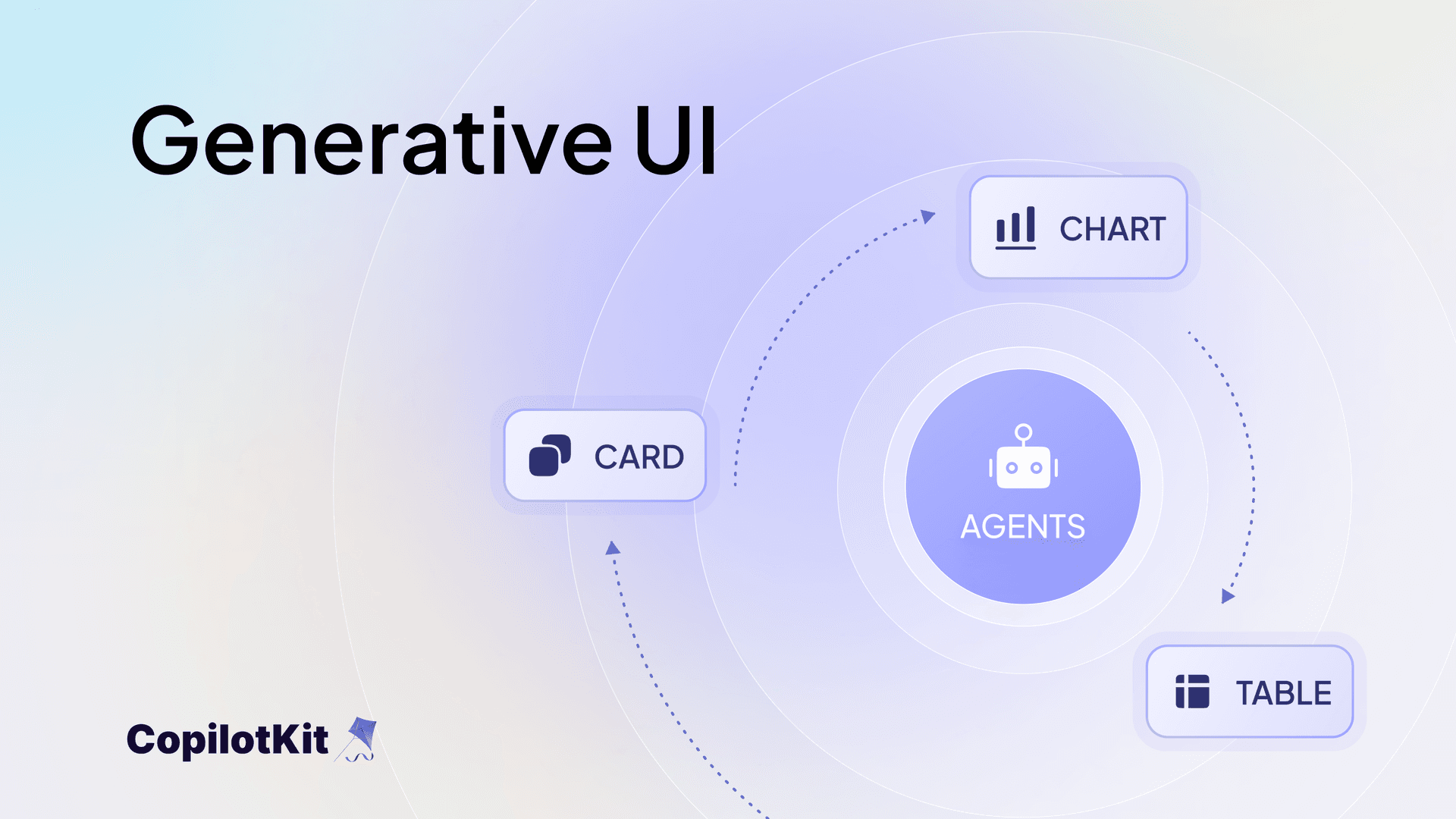 Generative UI

CHART

CARD

AGENTS

TABLE

CopilotKit